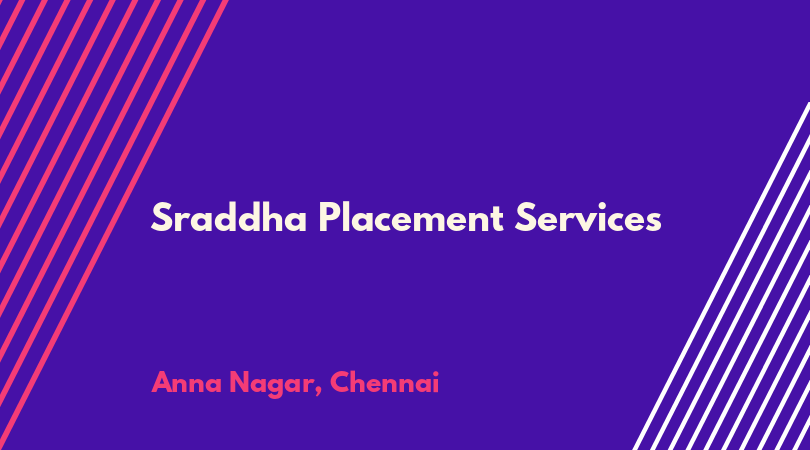 Sraddha Placement Services

Anna Nagar, Chennai